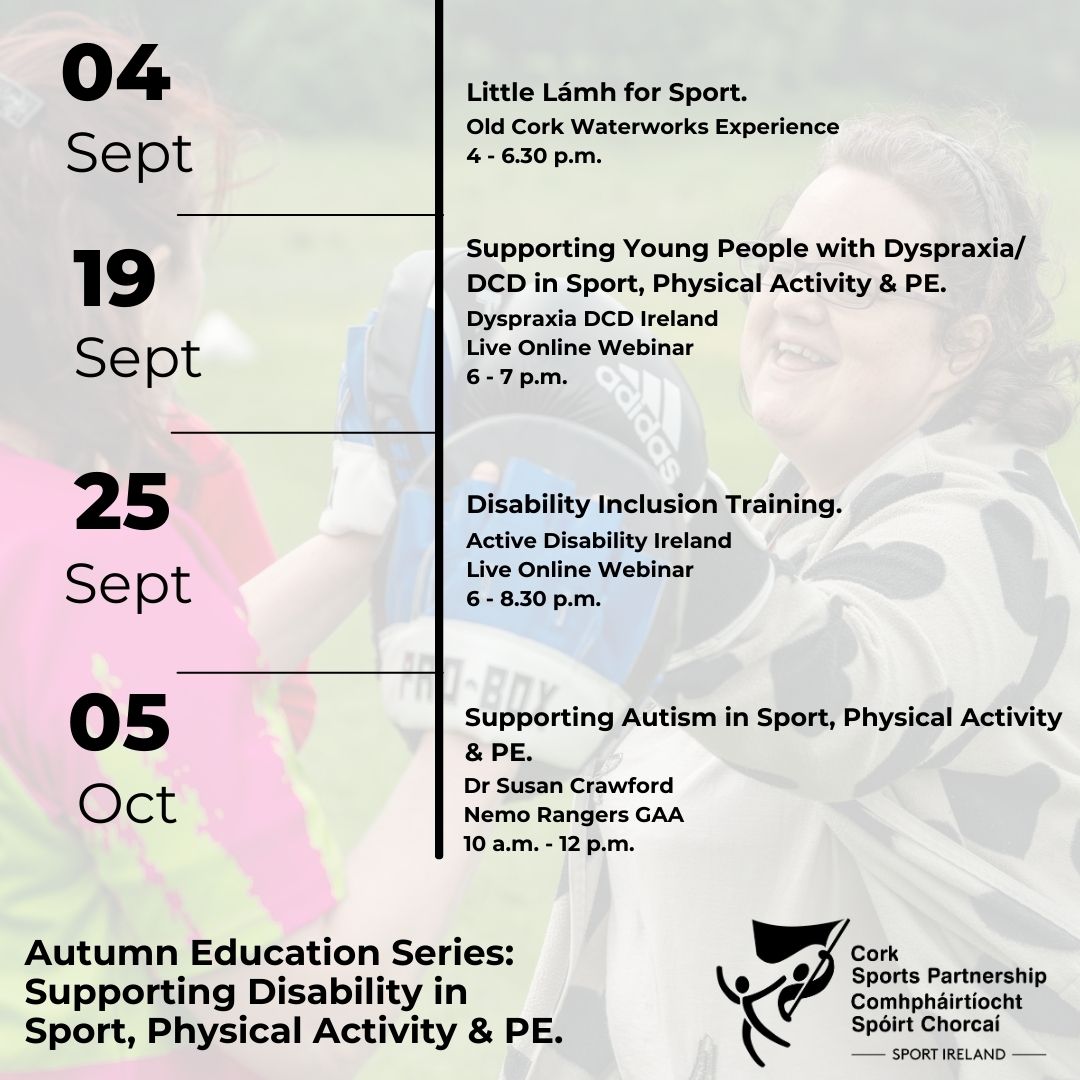 04
Sept

Little Lámh for Sport.
Old Cork Waterworks Experience
4 - 6.30 p.m.

19
Sept

Supporting Young People with Dyspraxia/ DCD in Sport, Physical Activity & PE.
Dyspraxia DCD Ireland
Live Online Webinar
6 - 7 p.m.

25
Sept

Disability Inclusion Training.
Active Disability Ireland
Live Online Webinar
6 - 8.30 p.m.

05
Oct

Supporting Autism in Sport, Physical Activity & PE.
Dr Susan Crawford
Nemo Rangers GAA
10 a.m. - 12 p.m.

adidas

PRO-BOX

Autumn Education Series: Supporting Disability in Sport, Physical Activity & PE.

Cork Sports Partnership
Comhpháirtíocht Spóirt Chorcaí
SPORT IRELAND